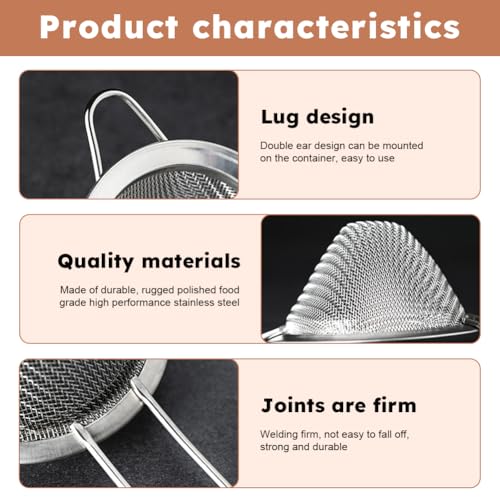 Product characteristics

Lug design

Double ear design can be mounted on the container, easy to use

Quality materials

Made of durable, rugged polished food grade high performance stainless steel

Joints are firm

Welding firm, not easy to fall off, strong and durable